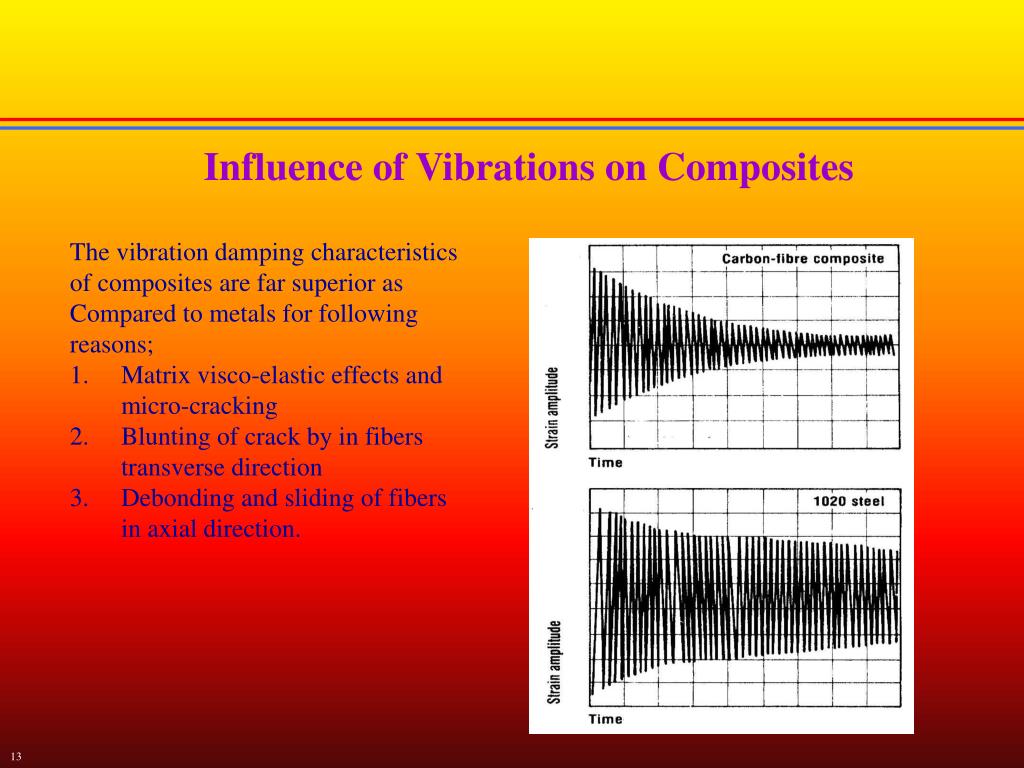 Influence of Vibrations on Composites

The vibration damping characteristics of composites are far superior as Compared to metals for following reasons;
1. Matrix visco-elastic effects and micro-cracking
2. Blunting of crack by in fibers transverse direction
3. Debonding and sliding of fibers in axial direction.

Carbon-fibre composite
Strain amplitude
Time

1020 steel
Strain amplitude
Time

13